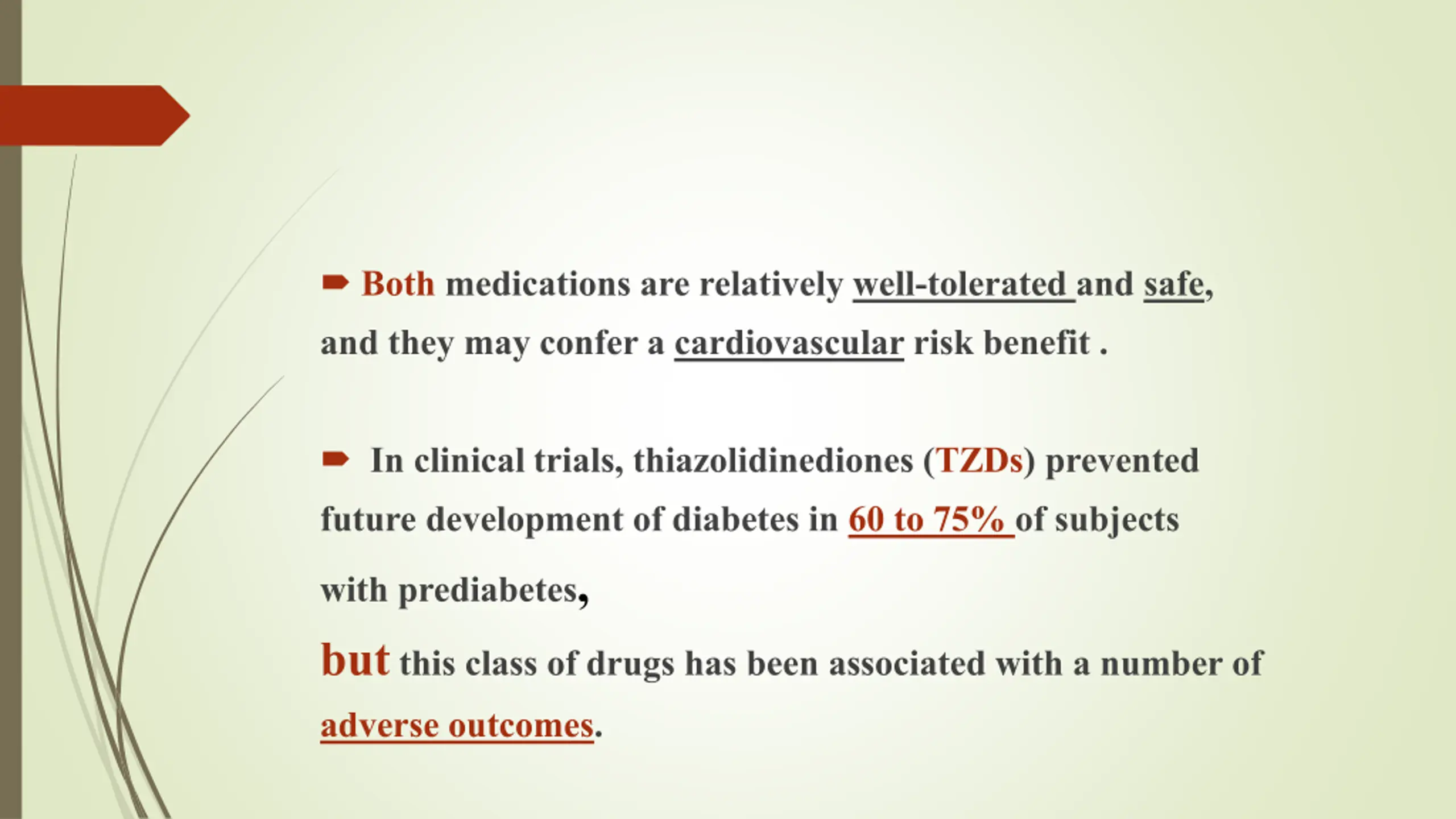 Both medications are relatively well-tolerated and safe, and they may confer a cardiovascular risk benefit .

In clinical trials, thiazolidinediones (TZDs) prevented future development of diabetes in 60 to 75% of subjects with prediabetes,

but this class of drugs has been associated with a number of adverse outcomes.